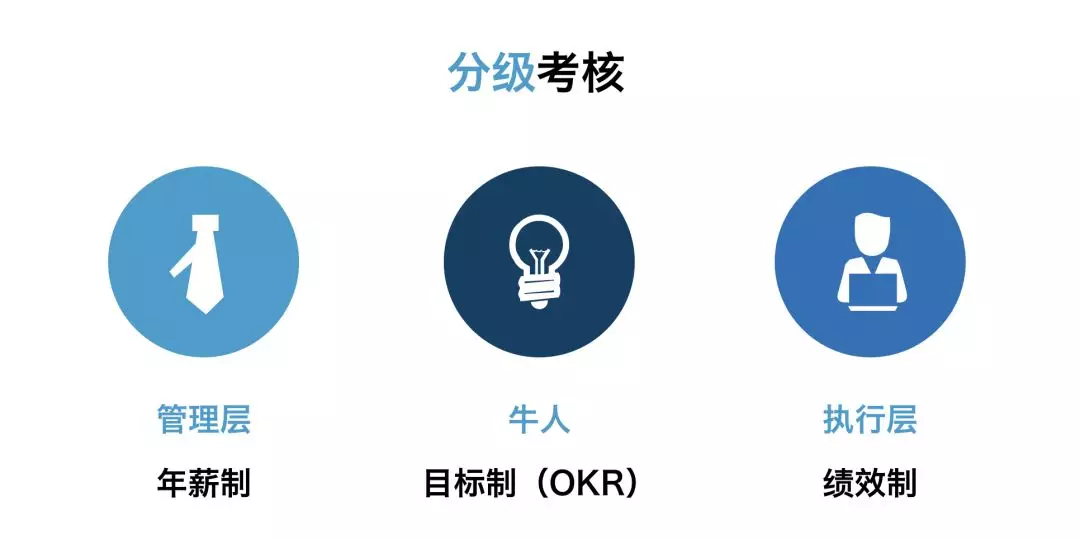 分级考核

管理层

年薪制

牛人

目标制（OKR）

执行层

绩效制